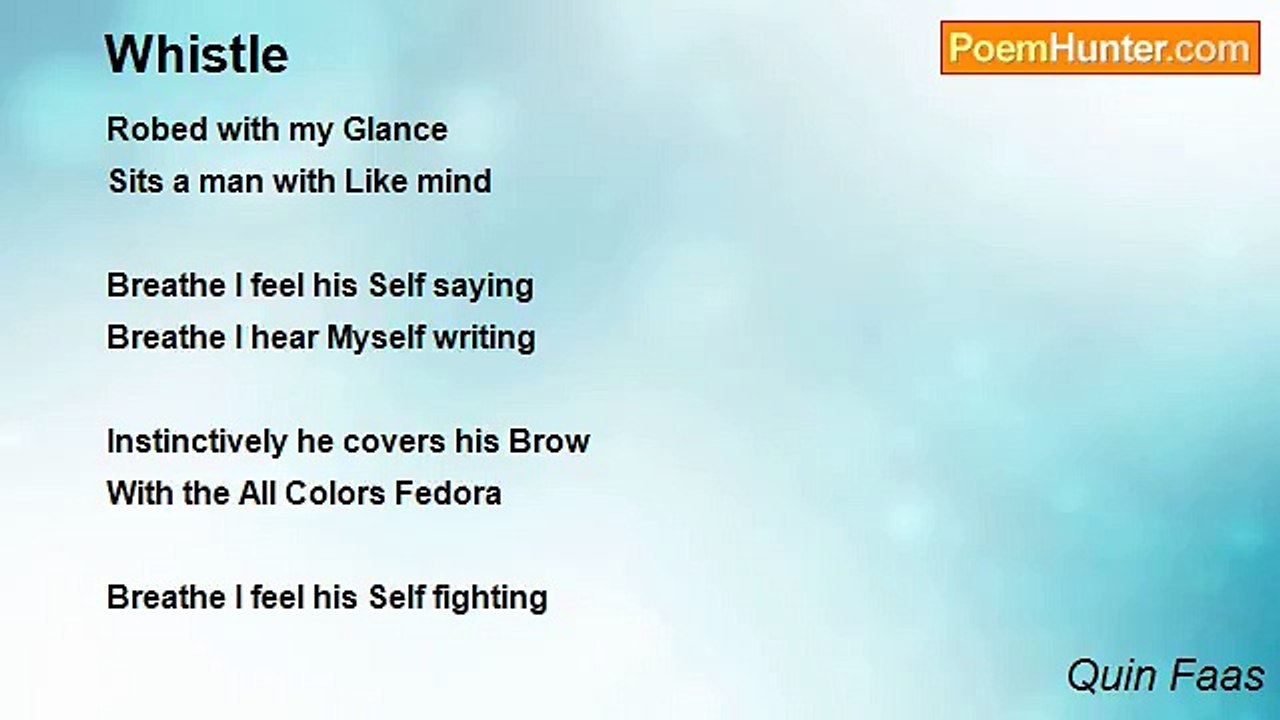 Whistle

PoemHunter.com

Robed with my Glance
Sits a man with Like mind

Breathe I feel his Self saying
Breathe I hear Myself writing

Instinctively he covers his Brow
With the All Colors Fedora

Breathe I feel his Self fighting

Quin Faas